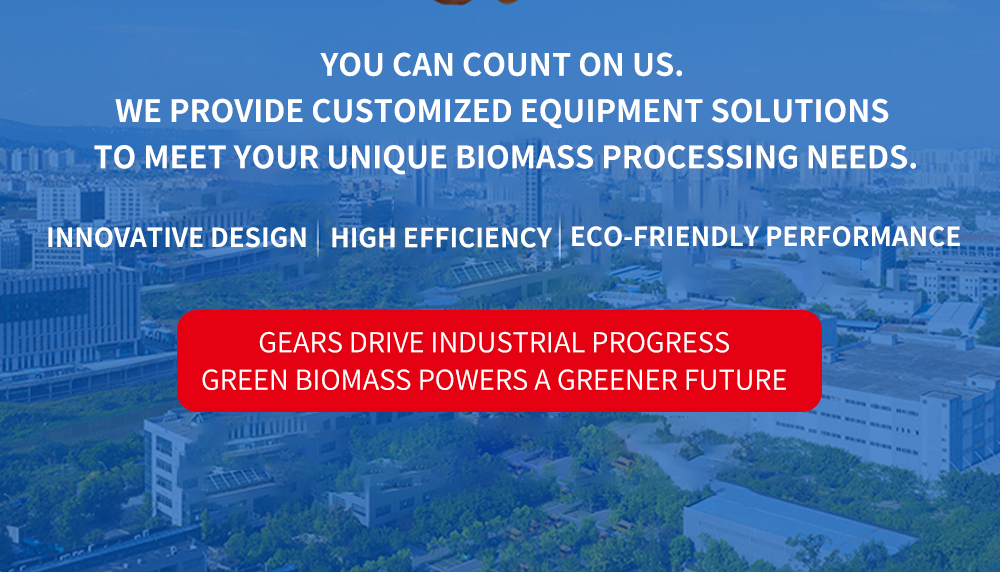 YOU CAN COUNT ON US.
WE PROVIDE CUSTOMIZED EQUIPMENT SOLUTIONS
TO MEET YOUR UNIQUE BIOMASS PROCESSING NEEDS.

INNOVATIVE DESIGN | HIGH EFFICIENCY | ECO-FRIENDLY PERFORMANCE

GEARS DRIVE INDUSTRIAL PROGRESS
GREEN BIOMASS POWERS A GREENER FUTURE